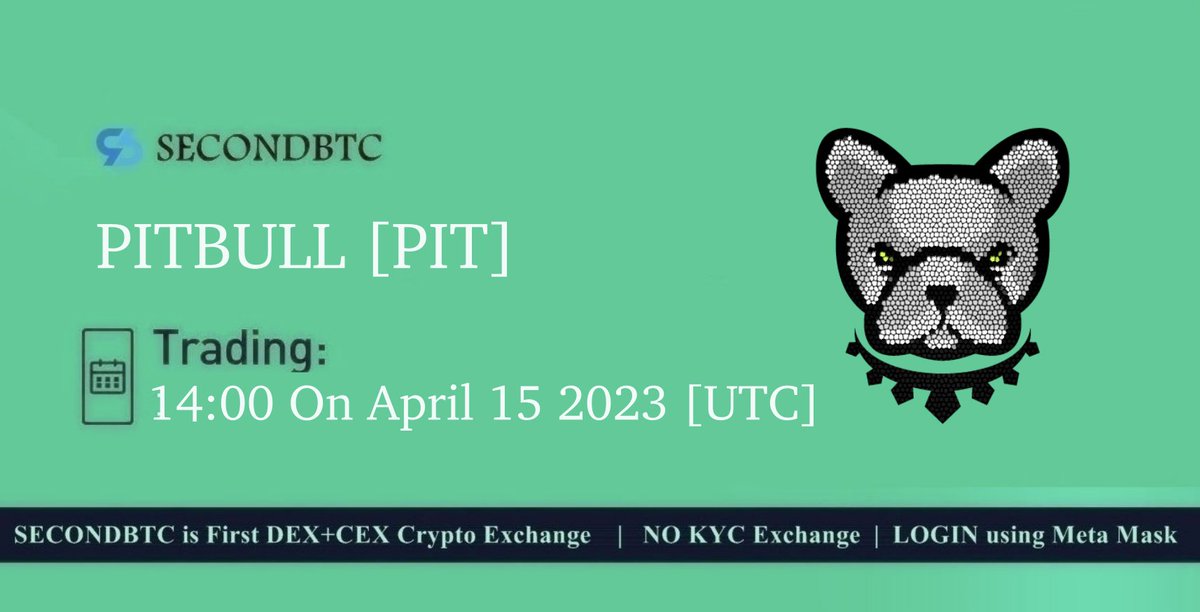 SECONDBTC

PITBULL [PIT]

Trading:
14:00 On April 15 2023 [UTC]

SECONDBTC is First DEX+CEX Crypto Exchange | NO KYC Exchange | LOGIN using Meta Mask